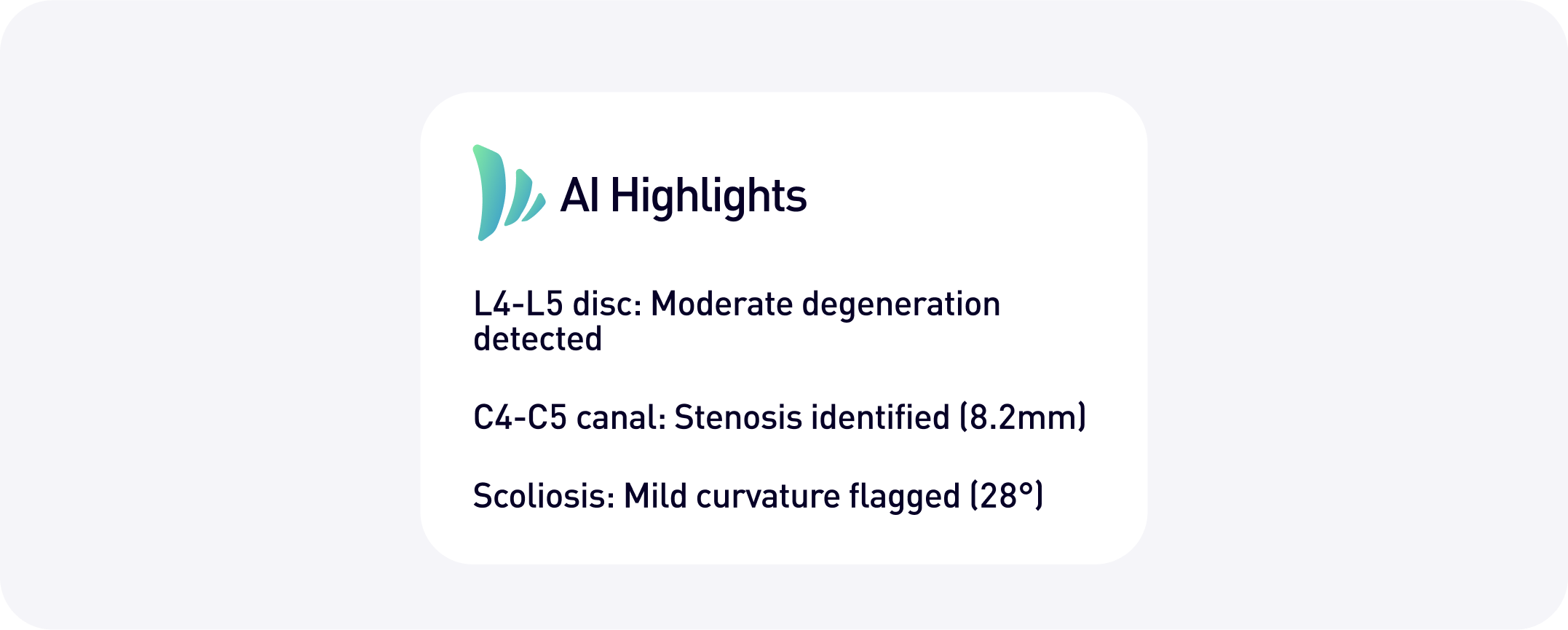 AI Highlights

L4-L5 disc: Moderate degeneration detected

C4-C5 canal: Stenosis identified (8.2mm)

Scoliosis: Mild curvature flagged (28°)